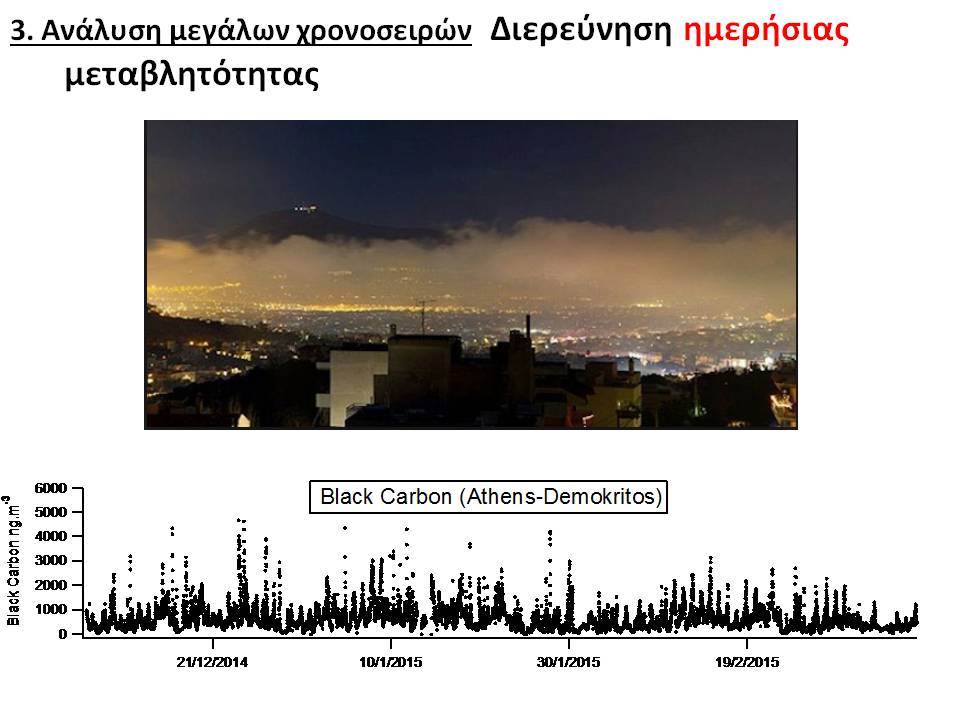 3. Ανάλυση μεγάλων χρονοσειρών Διερεύνηση ημερήσιας μεταβλητότητας

Black Carbon (Athens-Demokritos)

Black Carbon ng.m$^{-3}$

6000
5000
4000
3000
2000
1000
0

21/12/2014
10/1/2015
30/1/2015
19/2/2015